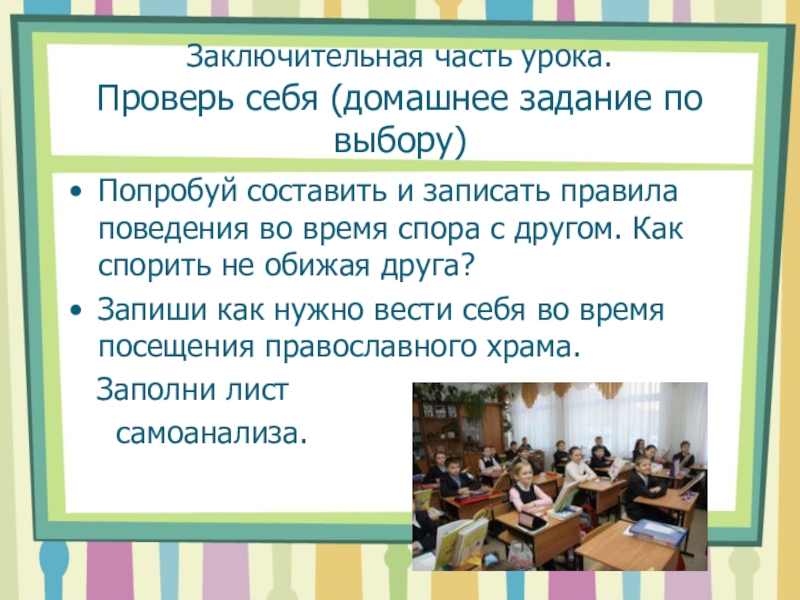 Заключительная часть урока.
Проверь себя (домашнее задание по выбору)

• Попробуй составить и записать правила поведения во время спора с другом. Как спорить не обижая друга?
• Запиши как нужно вести себя во время посещения православного храма.

Заполни лист самоанализа.